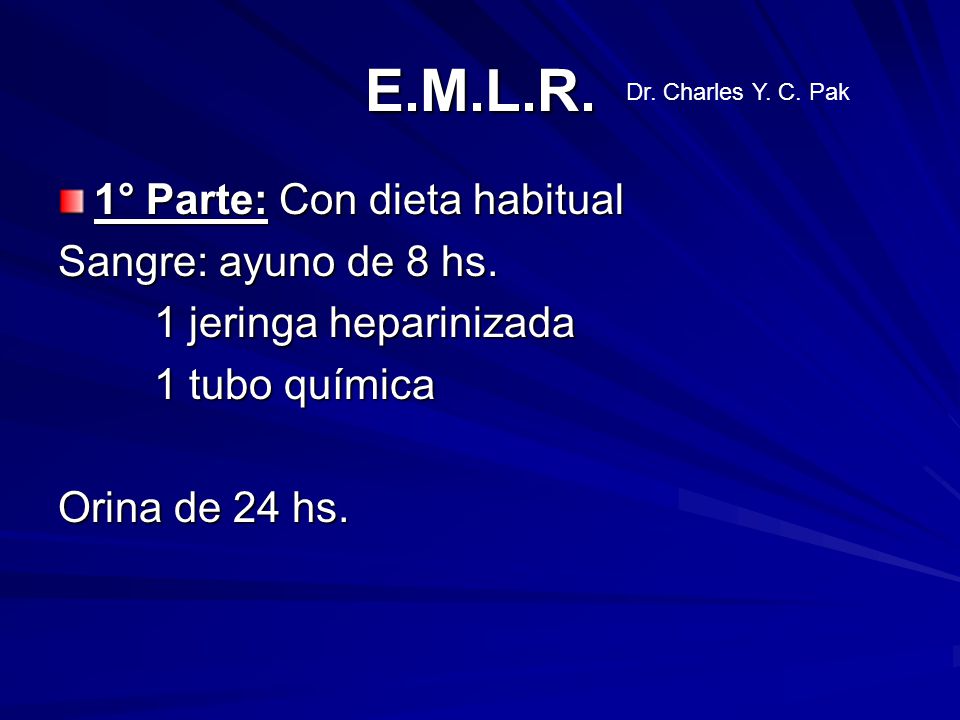 E.M.L.R. Dr. Charles Y. C. Pak

1° Parte: Con dieta habitual

Sangre: ayuno de 8 hs.
1 jeringa heparinizada
1 tubo química

Orina de 24 hs.